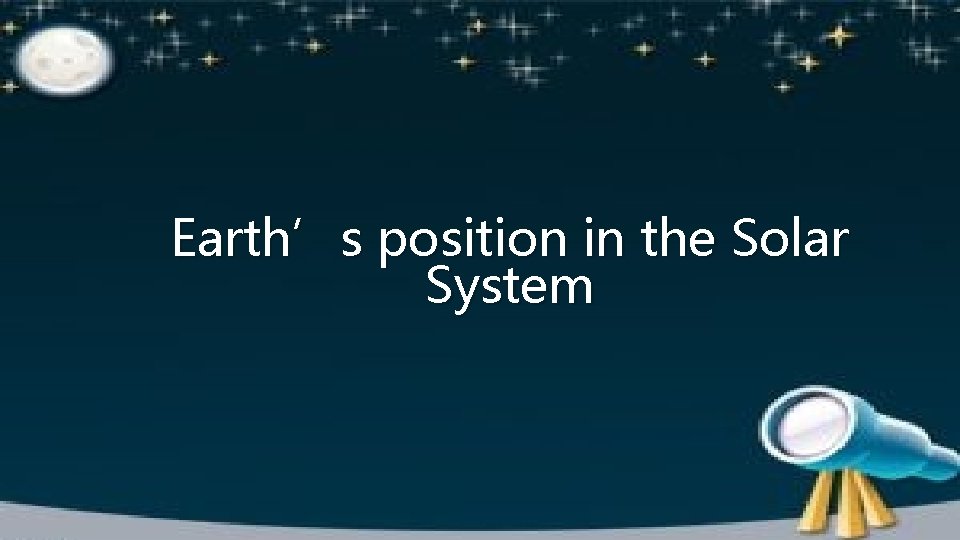 Earth’s position in the Solar System